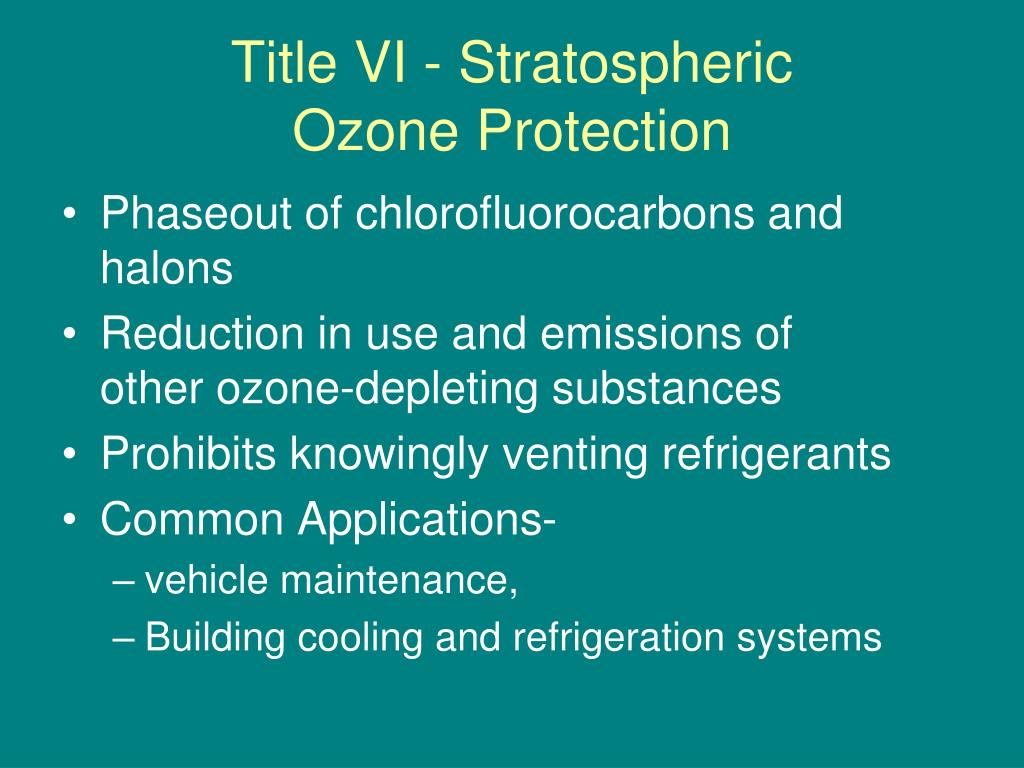 Title VI - Stratospheric Ozone Protection

• Phaseout of chlorofluorocarbons and halons
• Reduction in use and emissions of other ozone-depleting substances
• Prohibits knowingly venting refrigerants
• Common Applications-
– vehicle maintenance,
– Building cooling and refrigeration systems